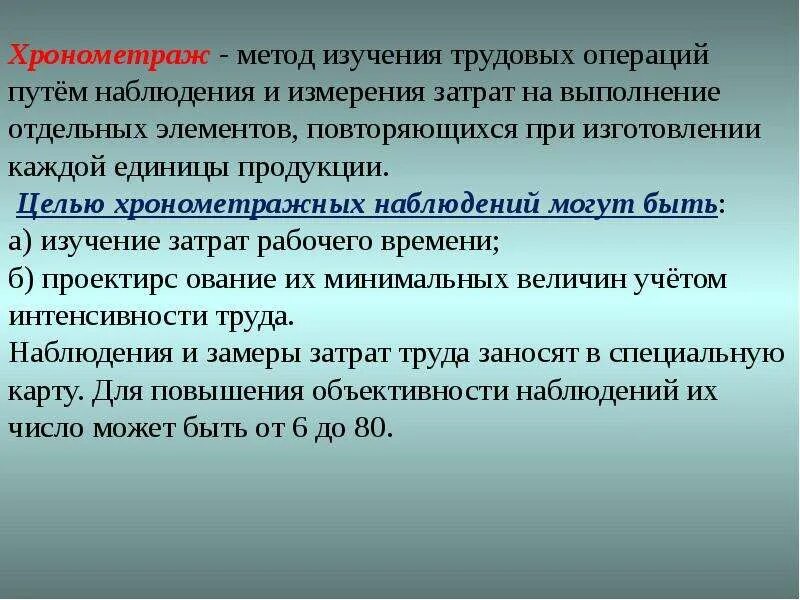 Хронометраж - метод изучения трудовых операций путём наблюдения и измерения затрат на выполнение отдельных элементов, повторяющихся при изготовлении каждой единицы продукции.

Целью хронометражных наблюдений могут быть:
а) изучение затрат рабочего времени;
б) проектирс ование их минимальных величин учётом интенсивности труда.
Наблюдения и замеры затрат труда заносят в специальную карту. Для повышения объективности наблюдений их число может быть от 6 до 80.